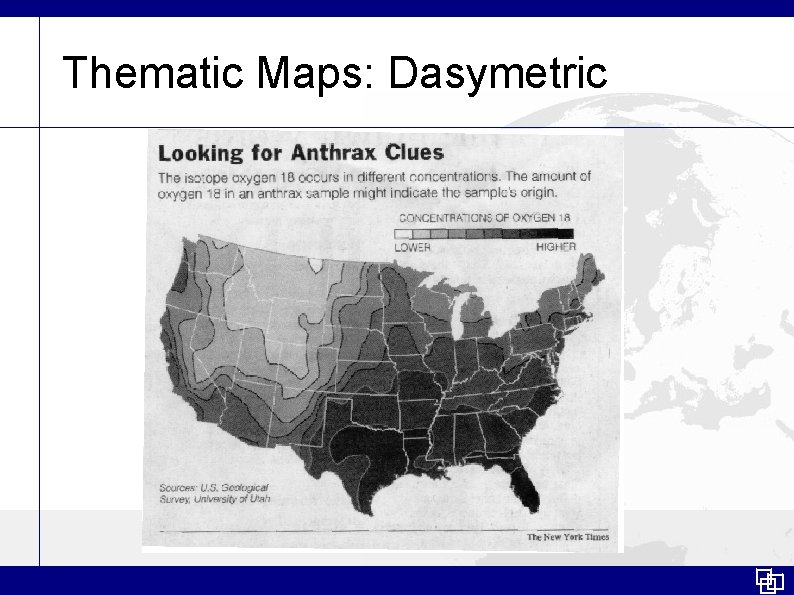 Thematic Maps: Dasymetric

Looking for Anthrax Clues

The isotope oxygen 18 occurs in different concentrations. The amount of oxygen 18 in an anthrax sample might indicate the sample's origin.

CONCENTRATIONS OF OXYGEN 18

LOWER HIGHER

Sources: U.S. Geological Survey, University of Utah

The New York Times